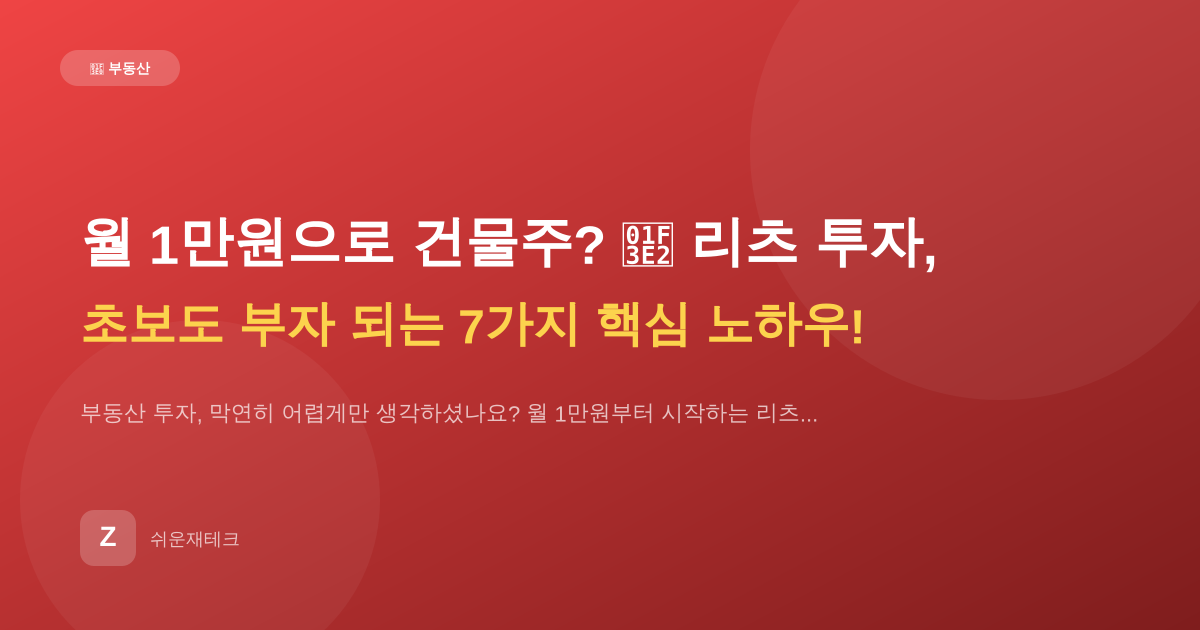 부동산

월 1만원으로 건물주? 리츠 투자,

초보도 부자 되는 7가지 핵심 노하우!

부동산 투자, 막연히 어렵게만 생각하셨나요? 월 1만원부터 시작하는 리츠...

Z

쉬운재테크